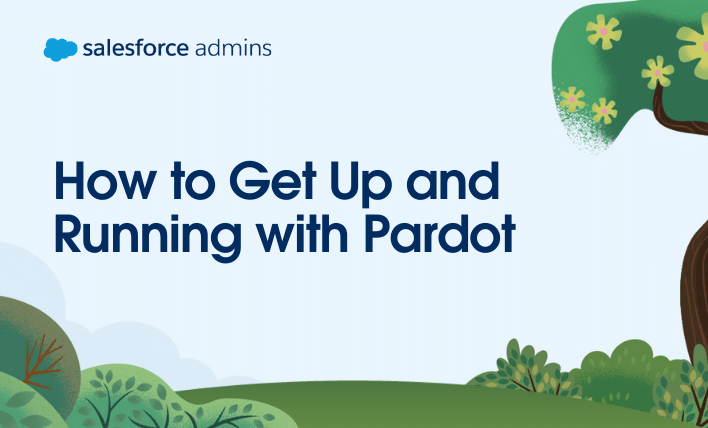 salesforce admins

How to Get Up and Running with Pardot